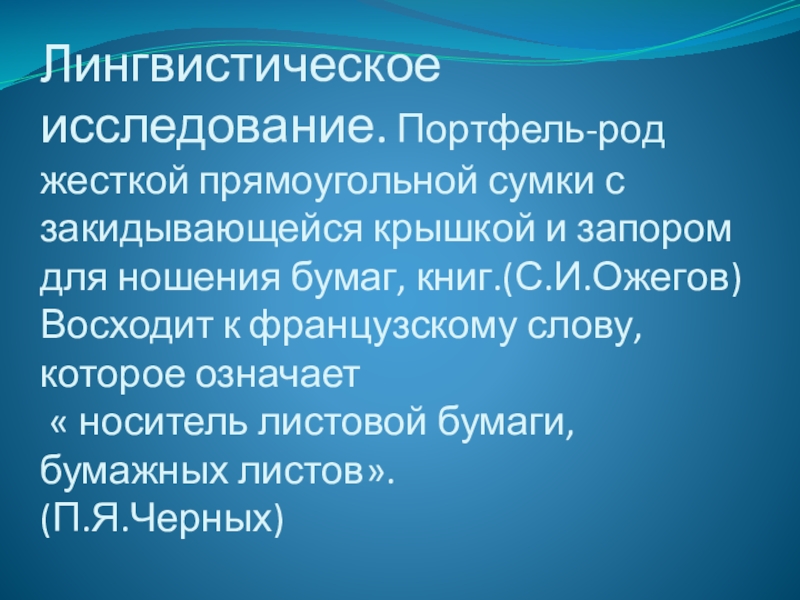 Лингвистическое исследование. Портфель-род жесткой прямоугольной сумки с закидывающейся крышкой и запором для ношения бумаг, книг.(С.И.Ожегов) Восходит к французскому слову, которое означает
« носитель листовой бумаги, бумажных листов».
(П.Я.Черных)